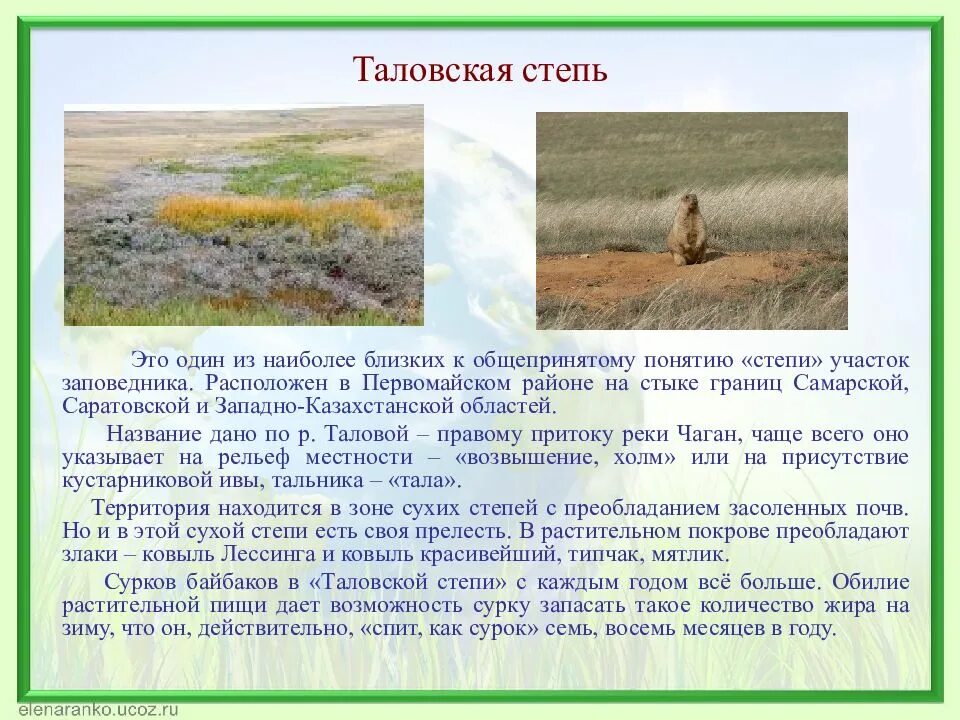 Таловская степь

Это один из наиболее близких к общепринятому понятию «степи» участок заповедника. Расположен в Первомайском районе на стыке границ Самарской, Саратовской и Западно-Казахстанской областей.

Название дано по р. Таловой – правому притоку реки Чаган, чаще всего оно указывает на рельеф местности – «возвышение, холм» или на присутствие кустарниковой ивы, тальника – «тала».

Территория находится в зоне сухих степей с преобладанием засоленных почв. Но и в этой сухой степи есть своя прелесть. В растительном покрове преобладают злаки – ковыль Лессинга и ковыль красивейший, типчак, мятлик.

Сурков байбаков в «Таловской степи» с каждым годом всё больше. Обилие растительной пищи дает возможность сурку запасать такое количество жира на зиму, что он, действительно, «спит, как сурок» семь, восемь месяцев в году.

elenaranko.ucoz.ru